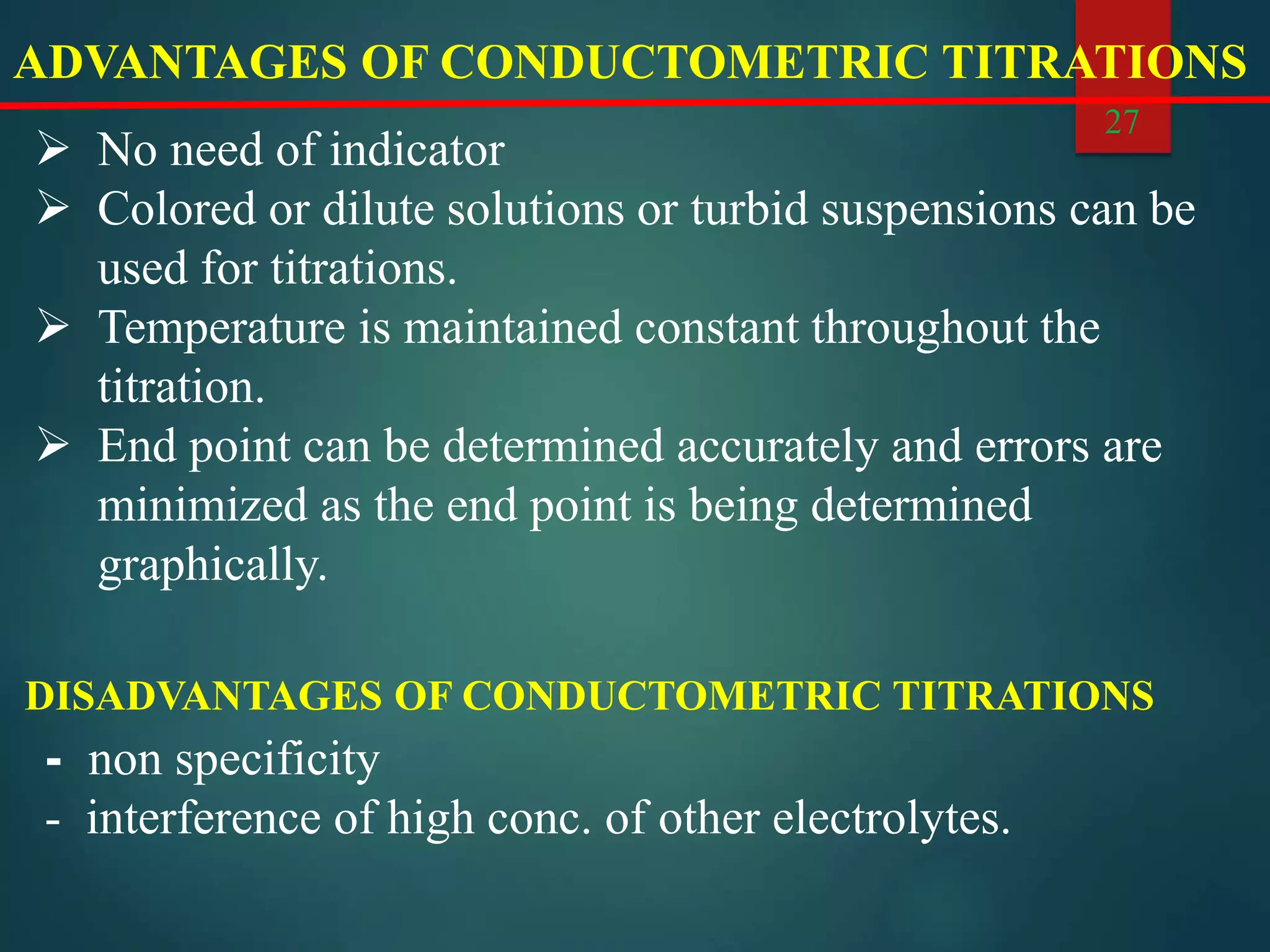 ADVANTAGES OF CONDUCTOMETRIC TITRATIONS

27

➢ No need of indicator
➢ Colored or dilute solutions or turbid suspensions can be used for titrations.
➢ Temperature is maintained constant throughout the titration.
➢ End point can be determined accurately and errors are minimized as the end point is being determined graphically.

DISADVANTAGES OF CONDUCTOMETRIC TITRATIONS

- non specificity
- interference of high conc. of other electrolytes.